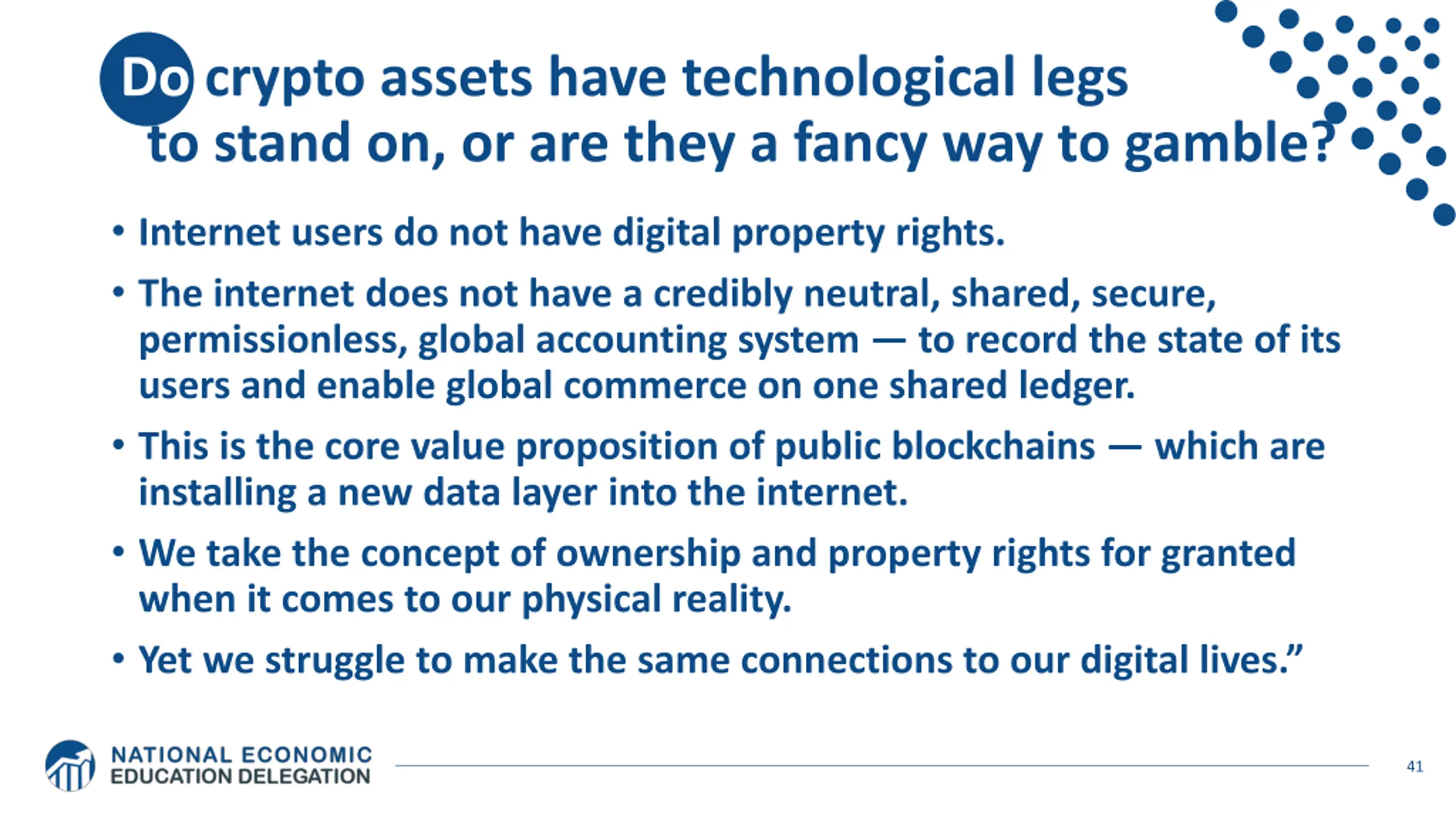 Do crypto assets have technological legs to stand on, or are they a fancy way to gamble?

• Internet users do not have digital property rights.

• The internet does not have a credibly neutral, shared, secure, permissionless, global accounting system — to record the state of its users and enable global commerce on one shared ledger.

• This is the core value proposition of public blockchains — which are installing a new data layer into the internet.

• We take the concept of ownership and property rights for granted when it comes to our physical reality.

• Yet we struggle to make the same connections to our digital lives.”

NATIONAL ECONOMIC EDUCATION DELEGATION

41